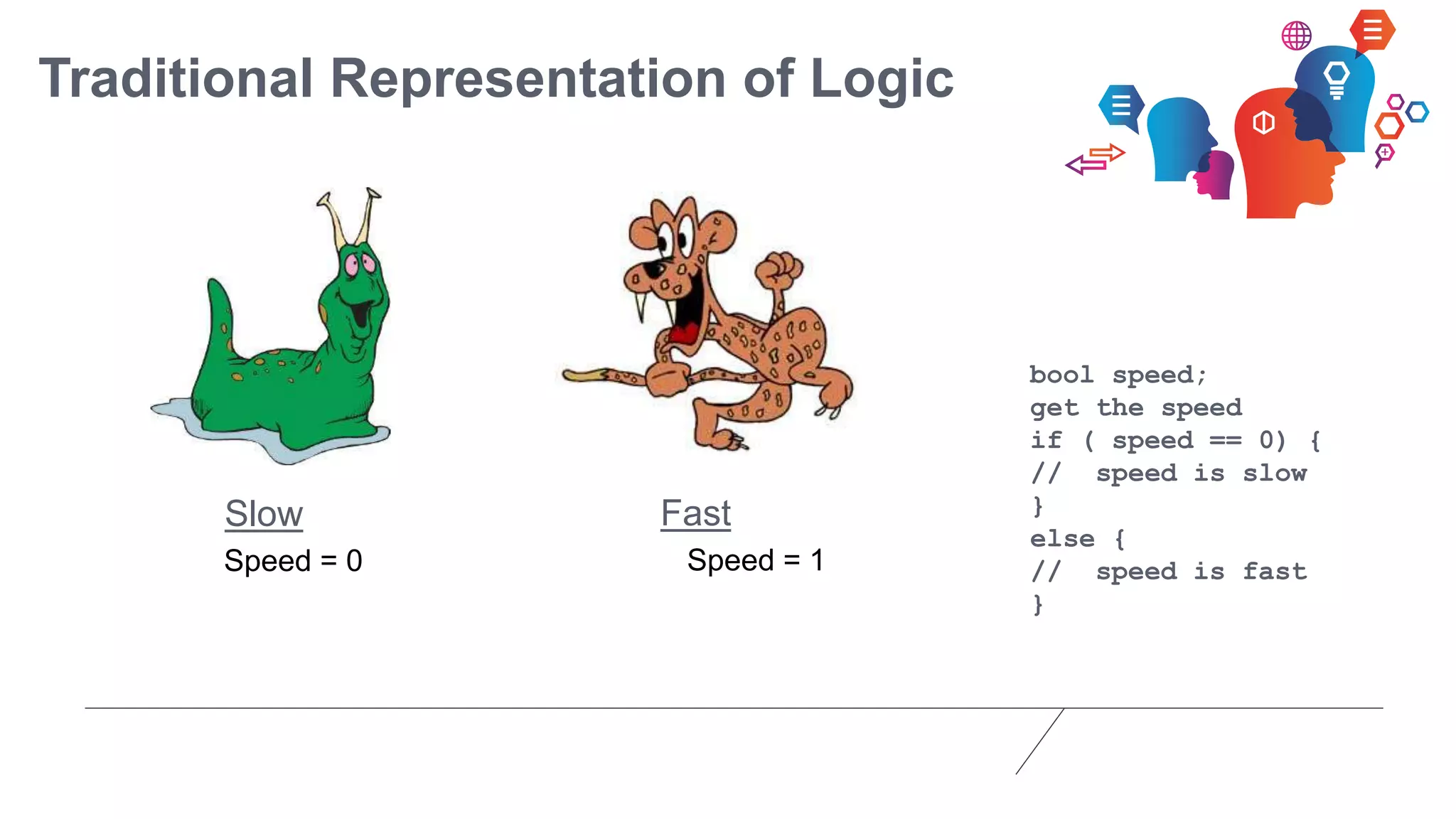 Traditional Representation of Logic

Slow
Speed = 0

Fast
Speed = 1

bool speed;
get the speed
if ( speed == 0) {
//  speed is slow
}
else {
//  speed is fast
}